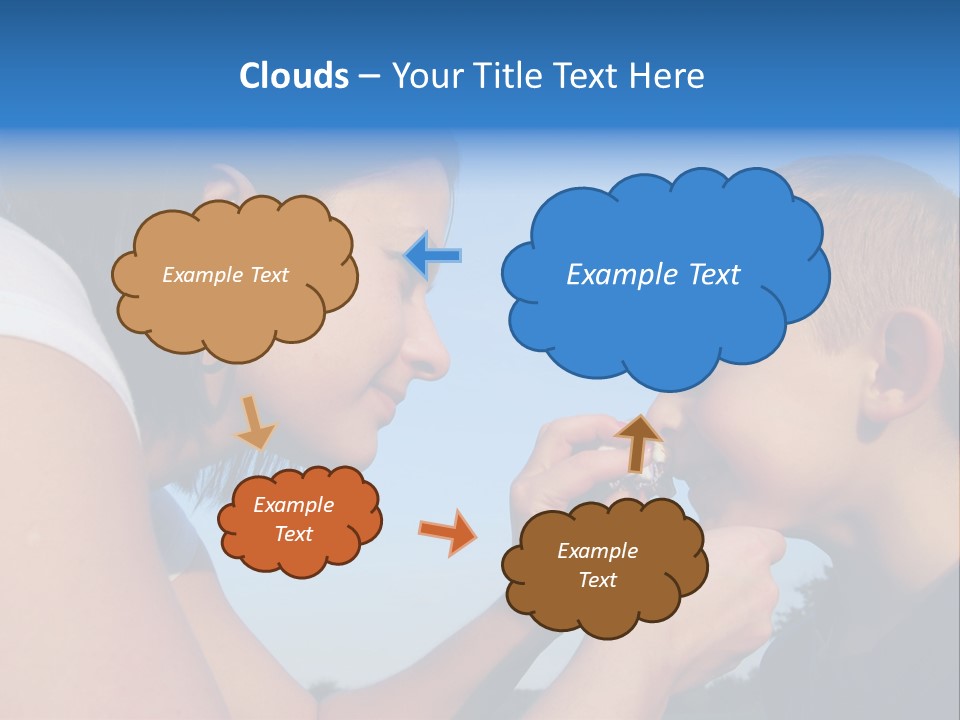 Clouds – Your Title Text Here

Example Text

Example Text

Example Text

Example Text